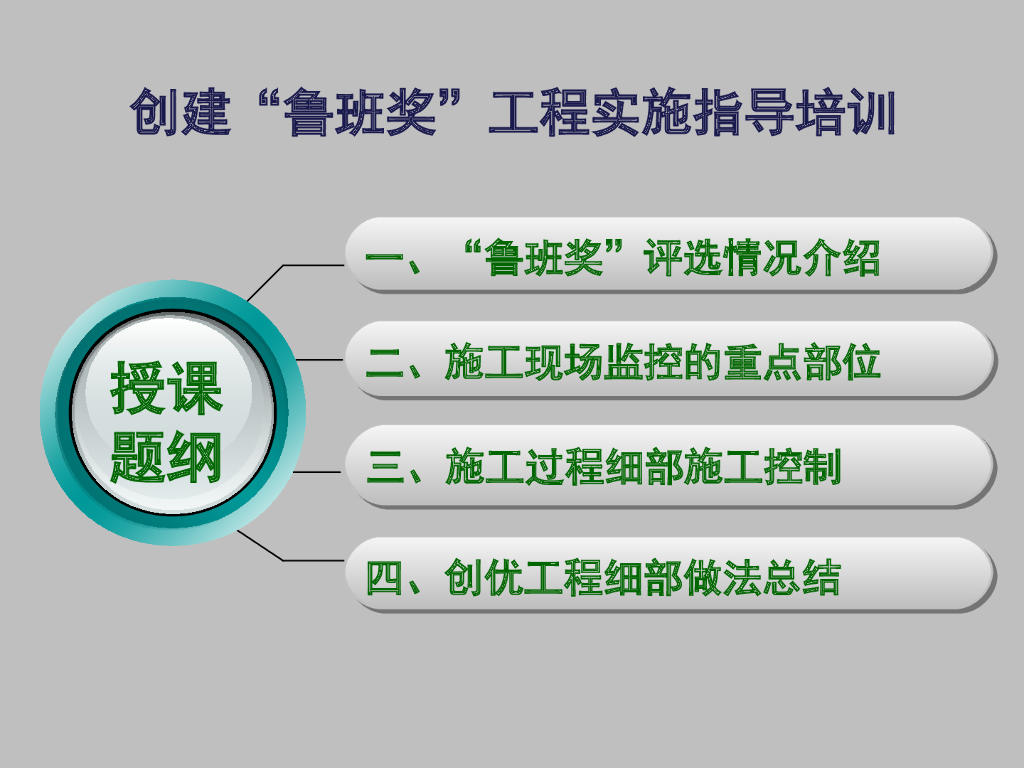 创建“鲁班奖”工程实施指导培训

授课题纲

一、“鲁班奖”评选情况介绍

二、施工现场监控的重点部位

三、施工过程细部施工控制

四、创优工程细部做法总结